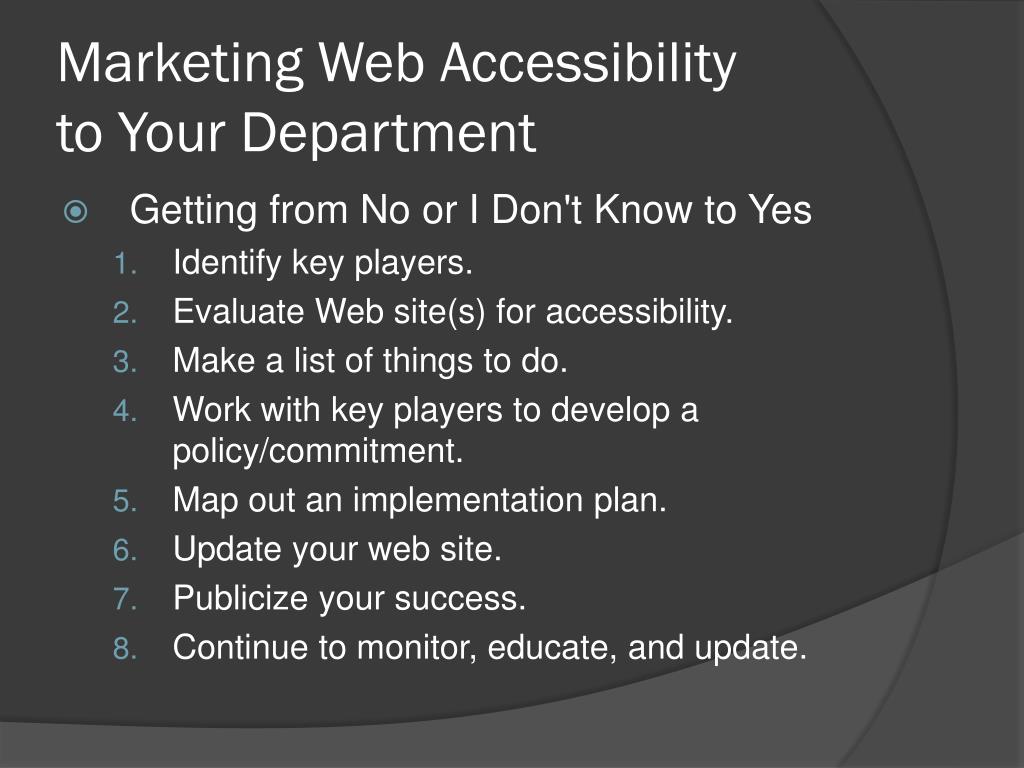 Marketing Web Accessibility to Your Department

Getting from No or I Don't Know to Yes

1. Identify key players.
2. Evaluate Web site(s) for accessibility.
3. Make a list of things to do.
4. Work with key players to develop a policy/commitment.
5. Map out an implementation plan.
6. Update your web site.
7. Publicize your success.
8. Continue to monitor, educate, and update.